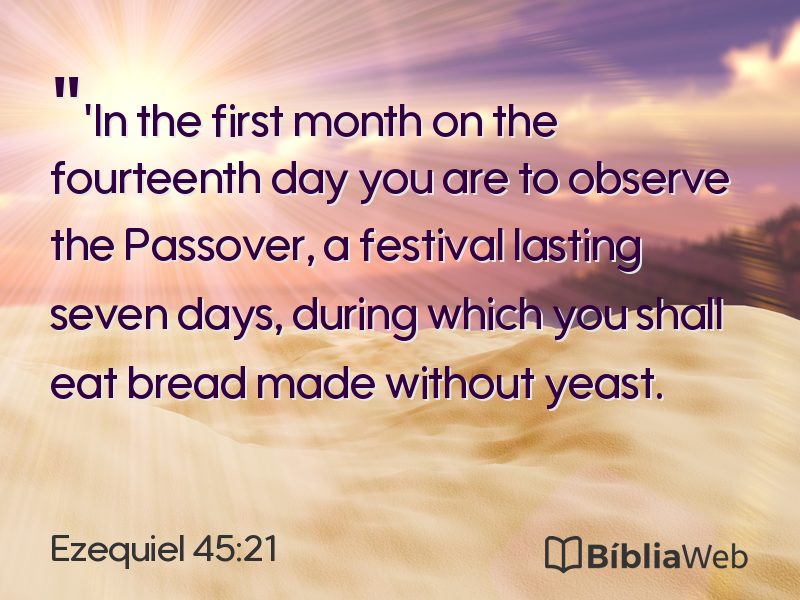 "'In the first month on the fourteenth day you are to observe the Passover, a festival lasting seven days, during which you shall eat bread made without yeast.

Ezequiel 45:21

BíbliaWeb